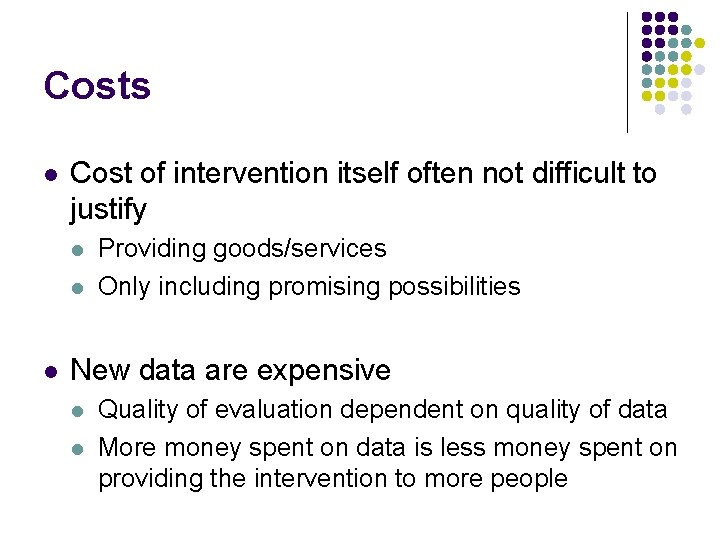 Costs

- Cost of intervention itself often not difficult to justify
  - Providing goods/services
  - Only including promising possibilities

- New data are expensive
  - Quality of evaluation dependent on quality of data
  - More money spent on data is less money spent on providing the intervention to more people